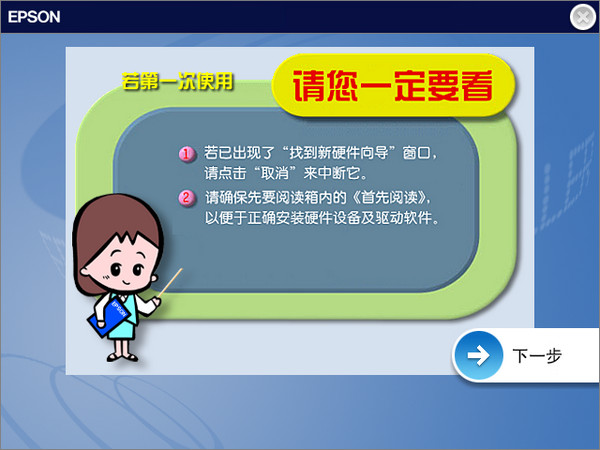 EPSON

若第一次使用

请您一定要看

1 若已出现了“找到新硬件向导”窗口，请点击“取消”来中断它。

2 请确保先要阅读箱内的《首先阅读》，以便于正确安装硬件设备及驱动软件。

EPSON

下一步